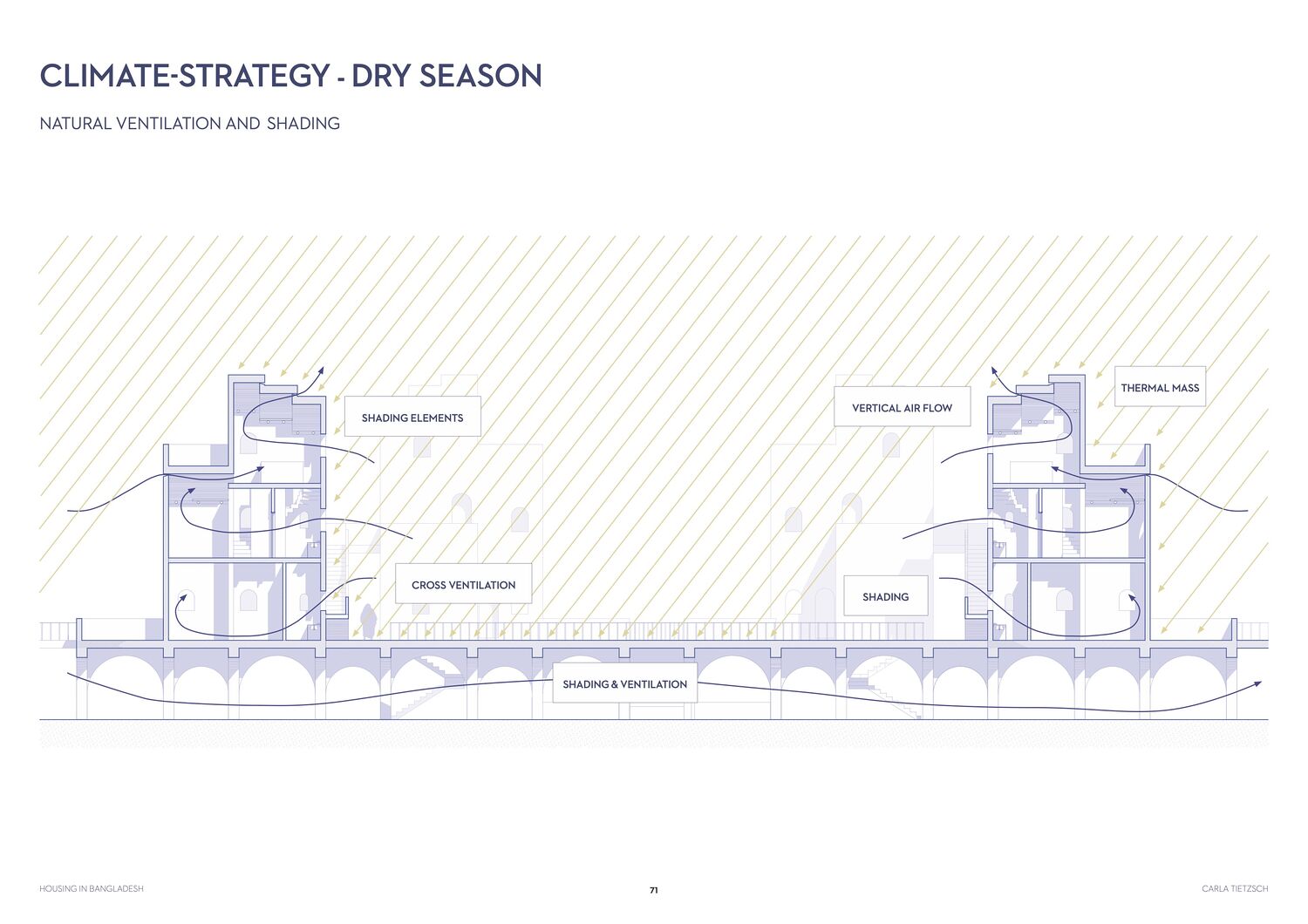 CLIMATE-STRATEGY - DRY SEASON

NATURAL VENTILATION AND SHADING

SHADING ELEMENTS

VERTICAL AIR FLOW

THERMAL MASS

CROSS VENTILATION

SHADING

SHADING & VENTILATION

HOUSING IN BANGLADESH

71

CARLA TIETZSCH